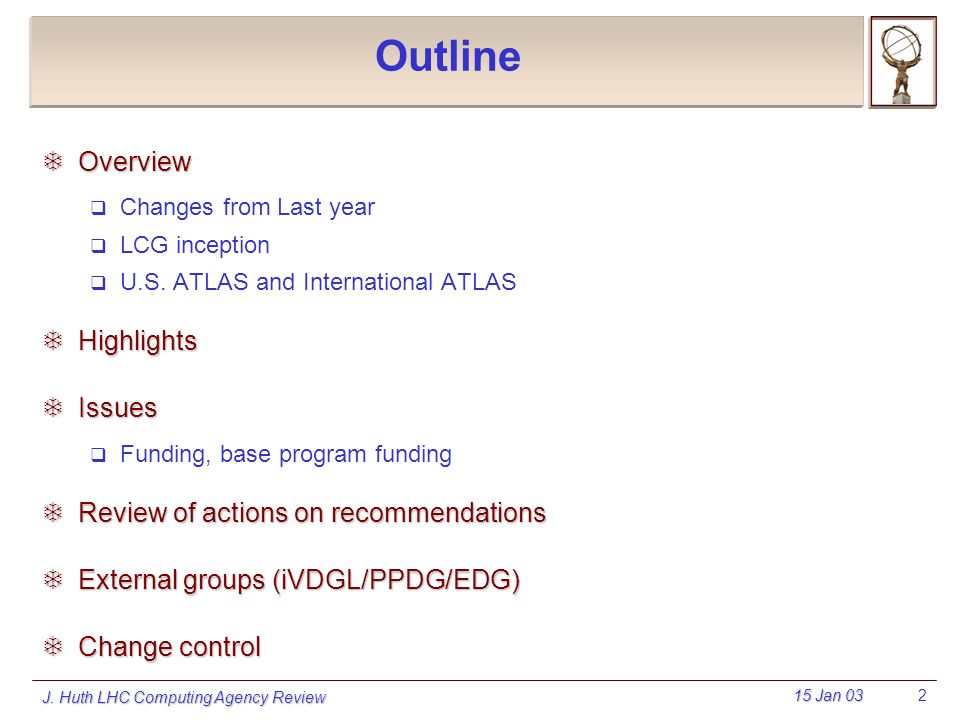 Outline

Overview

Changes from Last year

LCG inception

U.S. ATLAS and International ATLAS

Highlights

Issues

Funding, base program funding

Review of actions on recommendations

External groups (iVDGL/PPDG/EDG)

Change control

J. Huth LHC Computing Agency Review 15 Jan 03 2